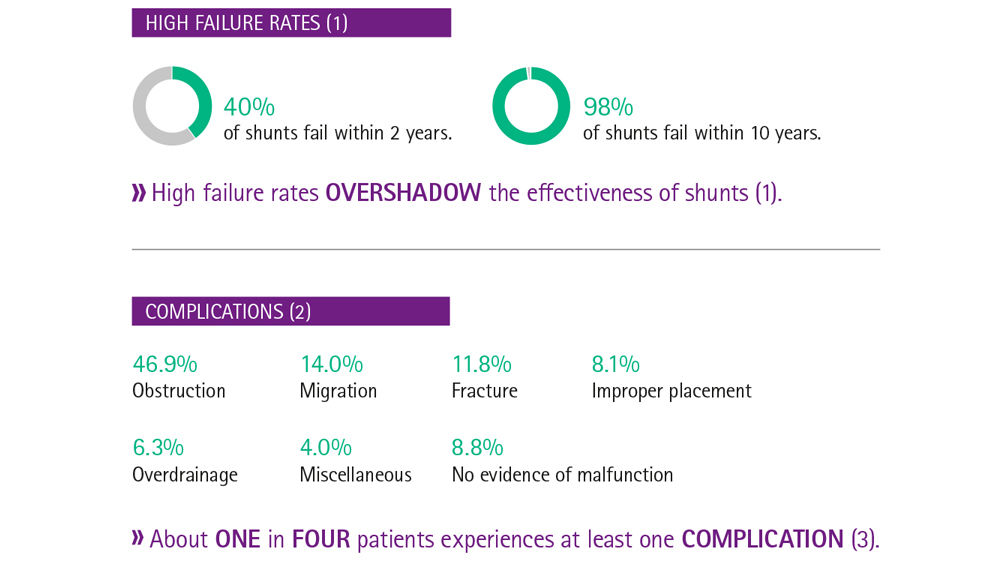 HIGH FAILURE RATES (1)

40%
of shunts fail within 2 years.

98%
of shunts fail within 10 years.

» High failure rates OVERSHADOW the effectiveness of shunts (1).

COMPLICATIONS (2)

46.9%
Obstruction

14.0%
Migration

11.8%
Fracture

8.1%
Improper placement

6.3%
Overdrainage

4.0%
Miscellaneous

8.8%
No evidence of malfunction

» About ONE in FOUR patients experiences at least one COMPLICATION (3).